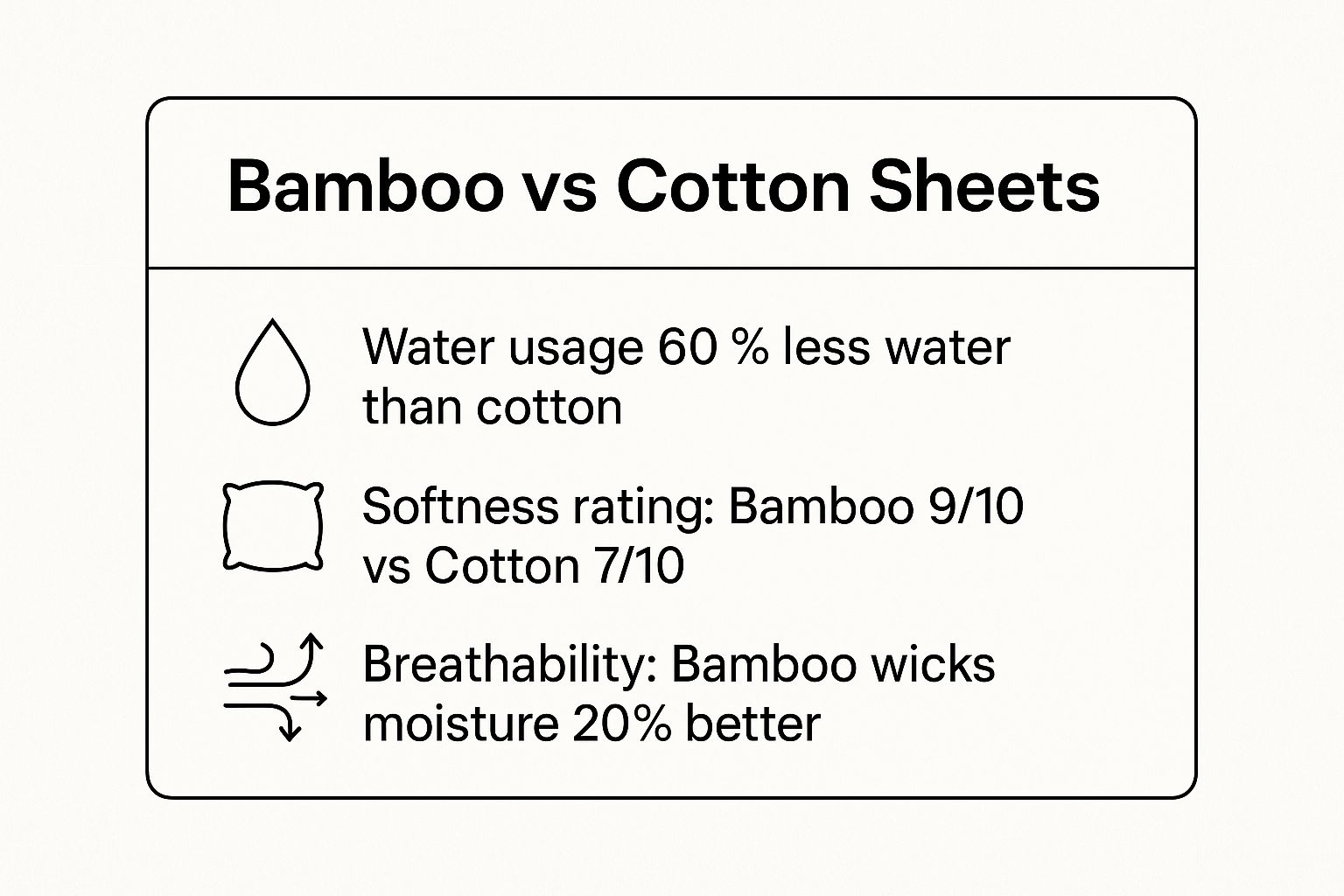 Bamboo vs Cotton Sheets

Water usage 60 % less water than cotton

Softness rating: Bamboo 9/10 vs Cotton 7/10

Breathability: Bamboo wicks moisture 20% better